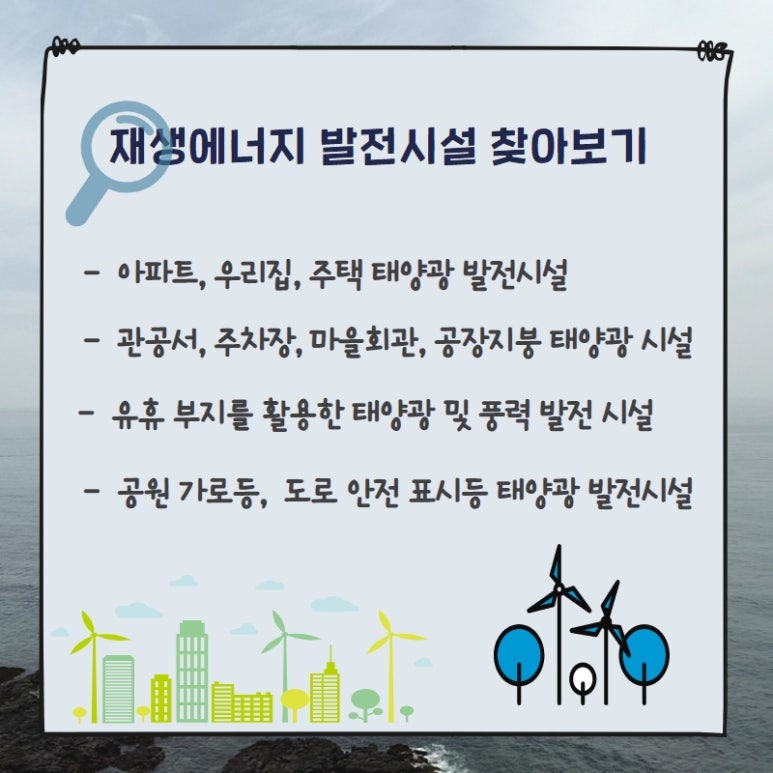 재생에너지 발전시설 찾아보기

- 아파트, 우리집, 주택 태양광 발전시설

- 관공서, 주차장, 마을회관, 공장지붕 태양광 시설

- 유휴 부지를 활용한 태양광 및 풍력 발전 시설

- 공원 가로등, 도로 안전 표시등 태양광 발전시설